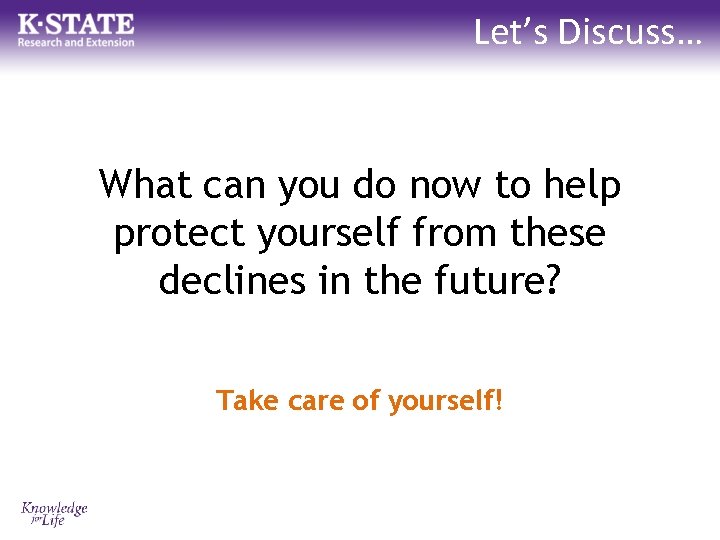 K·STATE
Research and Extension

Let's Discuss…

What can you do now to help protect yourself from these declines in the future?

Take care of yourself!

Knowledge for Life